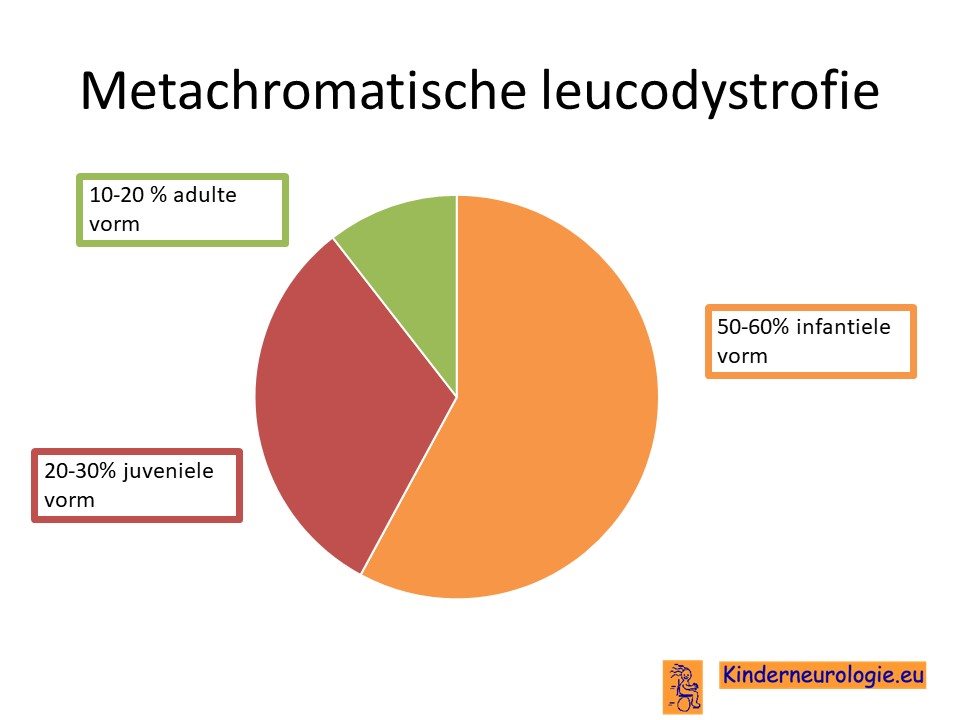 Metachromatische leucodystrofie

10-20 % adulte vorm

50-60% infantiele vorm

20-30% juveniele vorm

Kinderneurologie.eu